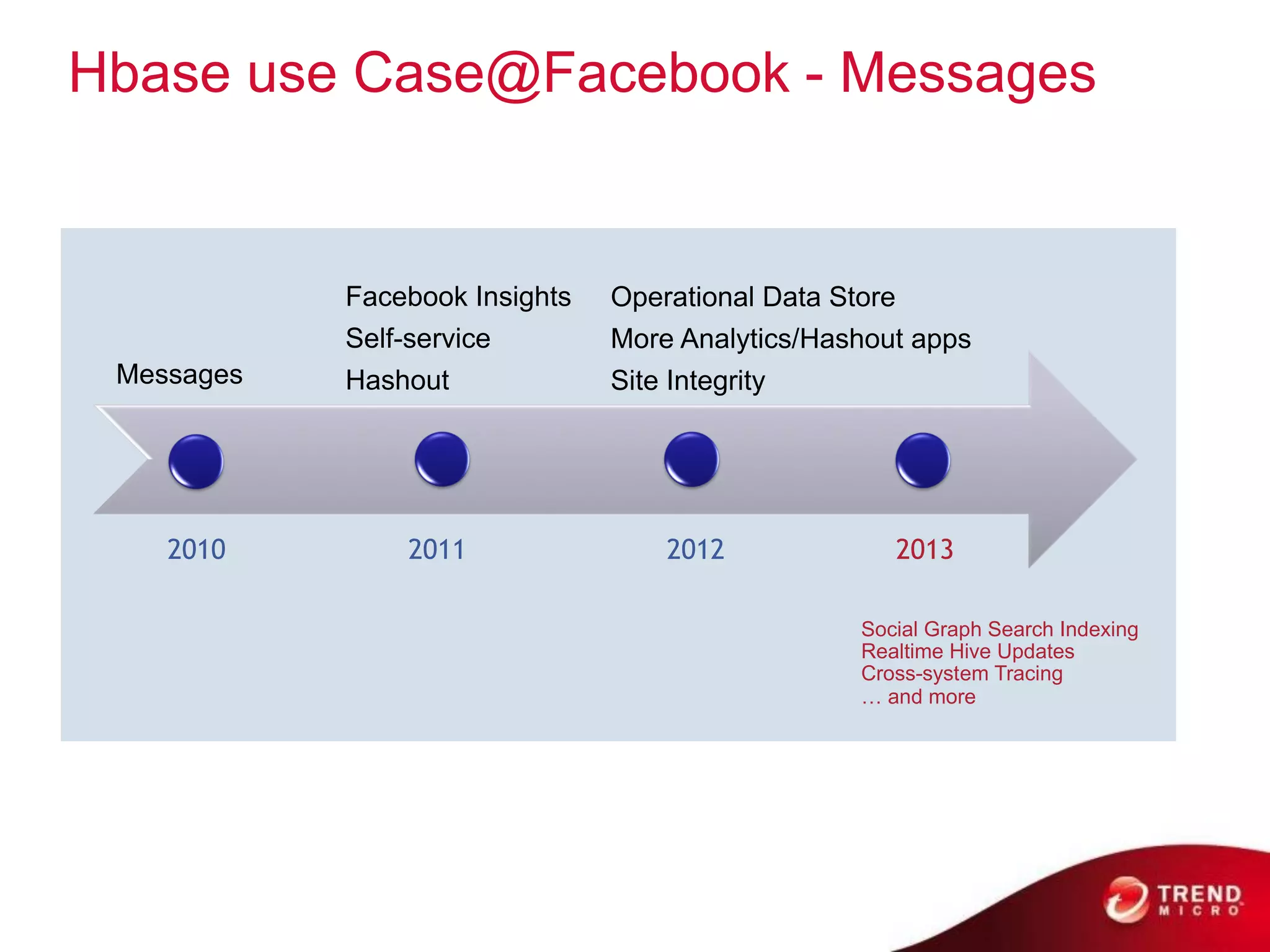 Hbase use Case@Facebook - Messages

Messages

Facebook Insights
Self-service
Hashout

Operational Data Store
More Analytics/Hashout apps
Site Integrity

2010

2011

2012

2013

Social Graph Search Indexing
Realtime Hive Updates
Cross-system Tracing
… and more

TREND MICRO